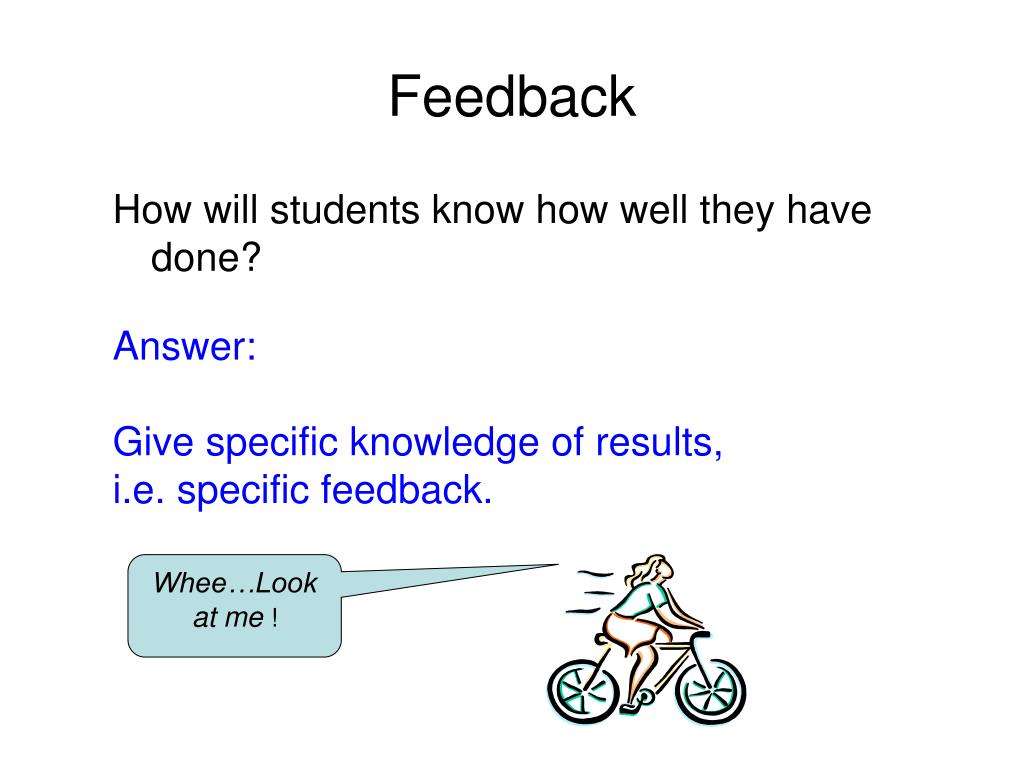 Feedback

How will students know how well they have done?

Answer:

Give specific knowledge of results,
i.e. specific feedback.

Whee…Look at me !